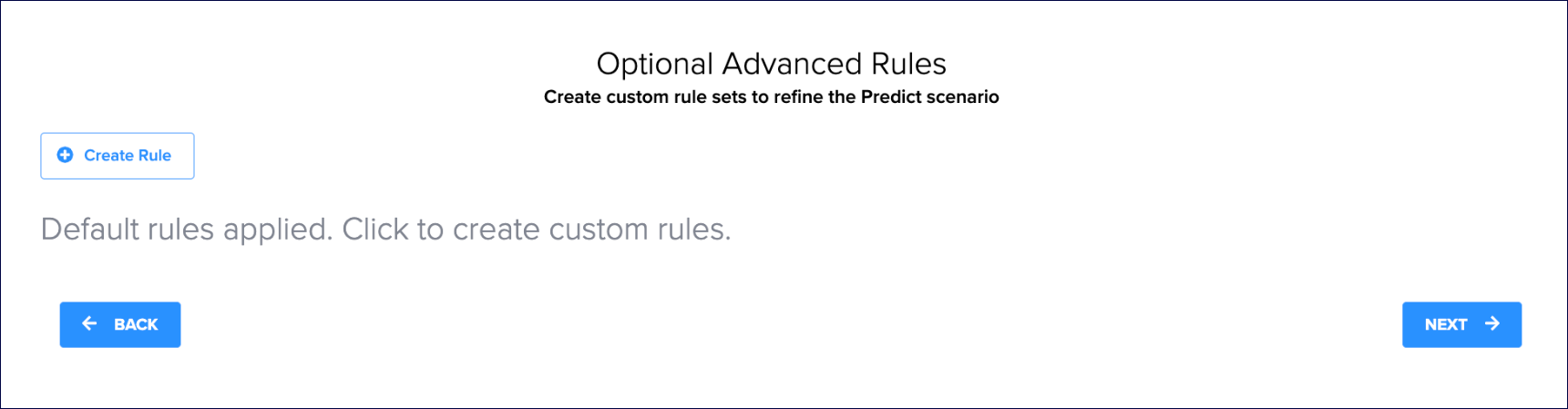 Optional Advanced Rules
Create custom rule sets to refine the Predict scenario

Create Rule

Default rules applied. Click to create custom rules.

BACK

NEXT